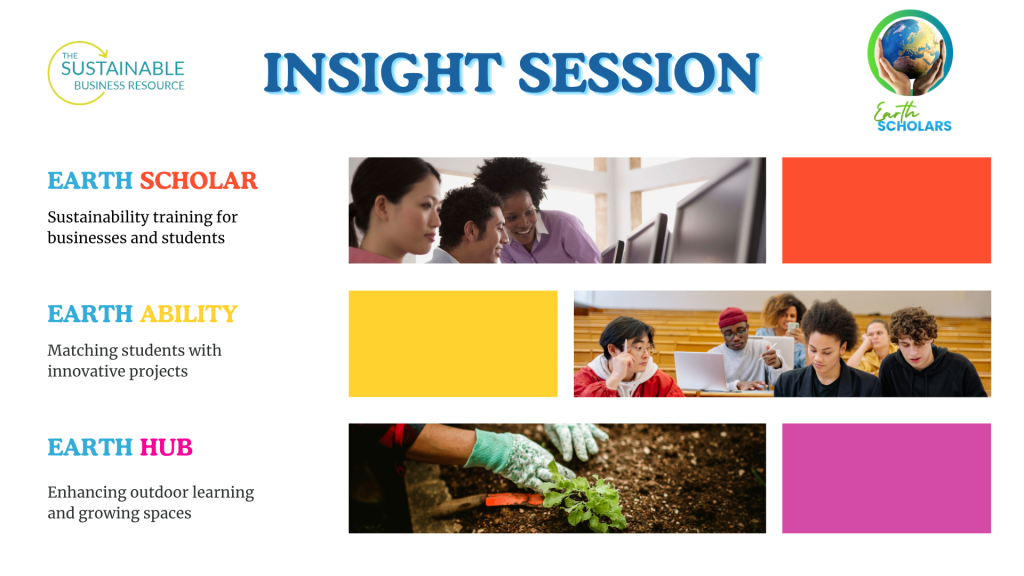 THE SUSTAINABLE BUSINESS RESOURCE

INSIGHT SESSION

Earth SCHOLARS

EARTH SCHOLAR

Sustainability training for businesses and students

EARTH ABILITY

Matching students with innovative projects

EARTH HUB

Enhancing outdoor learning and growing spaces